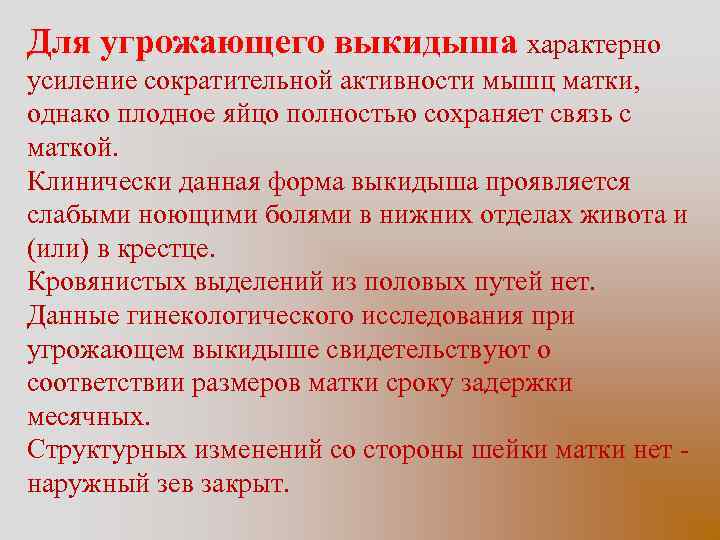 Для угрожающего выкидыша характерно усиление сократительной активности мышц матки, однако плодное яйцо полностью сохраняет связь с маткой.
Клинически данная форма выкидыша проявляется слабыми ноющими болями в нижних отделах живота и (или) в крестце.
Кровянистых выделений из половых путей нет.
Данные гинекологического исследования при угрожающем выкидыше свидетельствуют о соответствии размеров матки сроку задержки месячных.
Структурных изменений со стороны шейки матки нет - наружный зев закрыт.